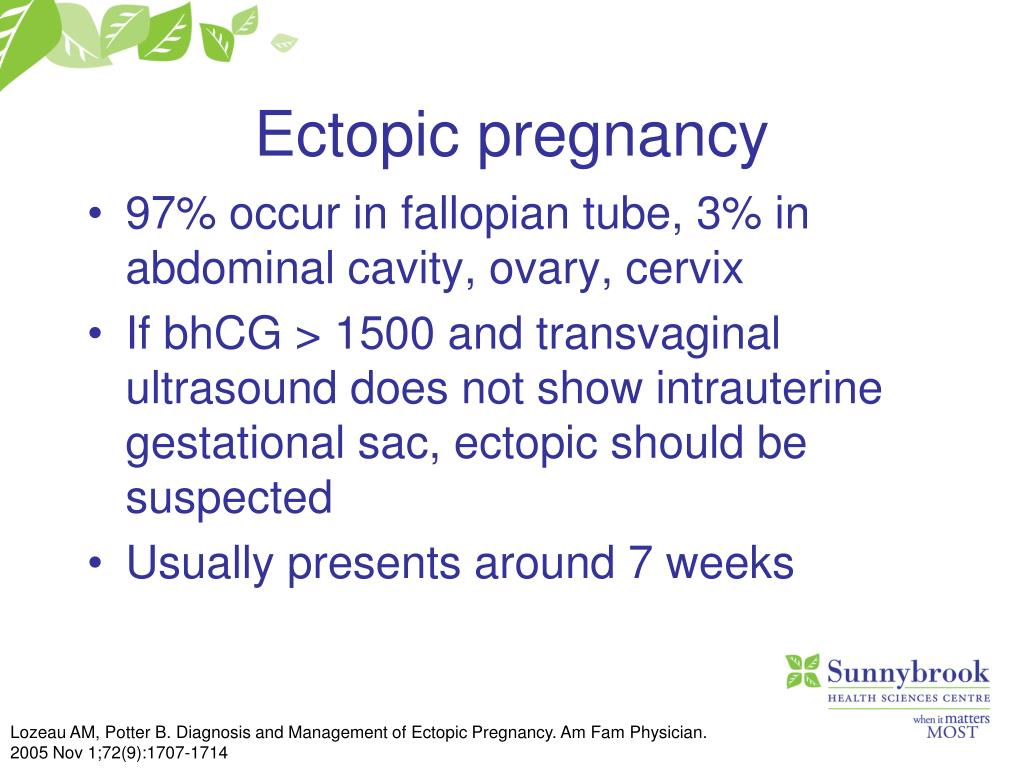 Ectopic pregnancy

• 97% occur in fallopian tube, 3% in abdominal cavity, ovary, cervix
• If bhCG > 1500 and transvaginal ultrasound does not show intrauterine gestational sac, ectopic should be suspected
• Usually presents around 7 weeks

Sunnybrook
HEALTH SCIENCES CENTRE
when it matters MOST

Lozeau AM, Potter B. Diagnosis and Management of Ectopic Pregnancy. Am Fam Physician. 2005 Nov 1;72(9):1707-1714